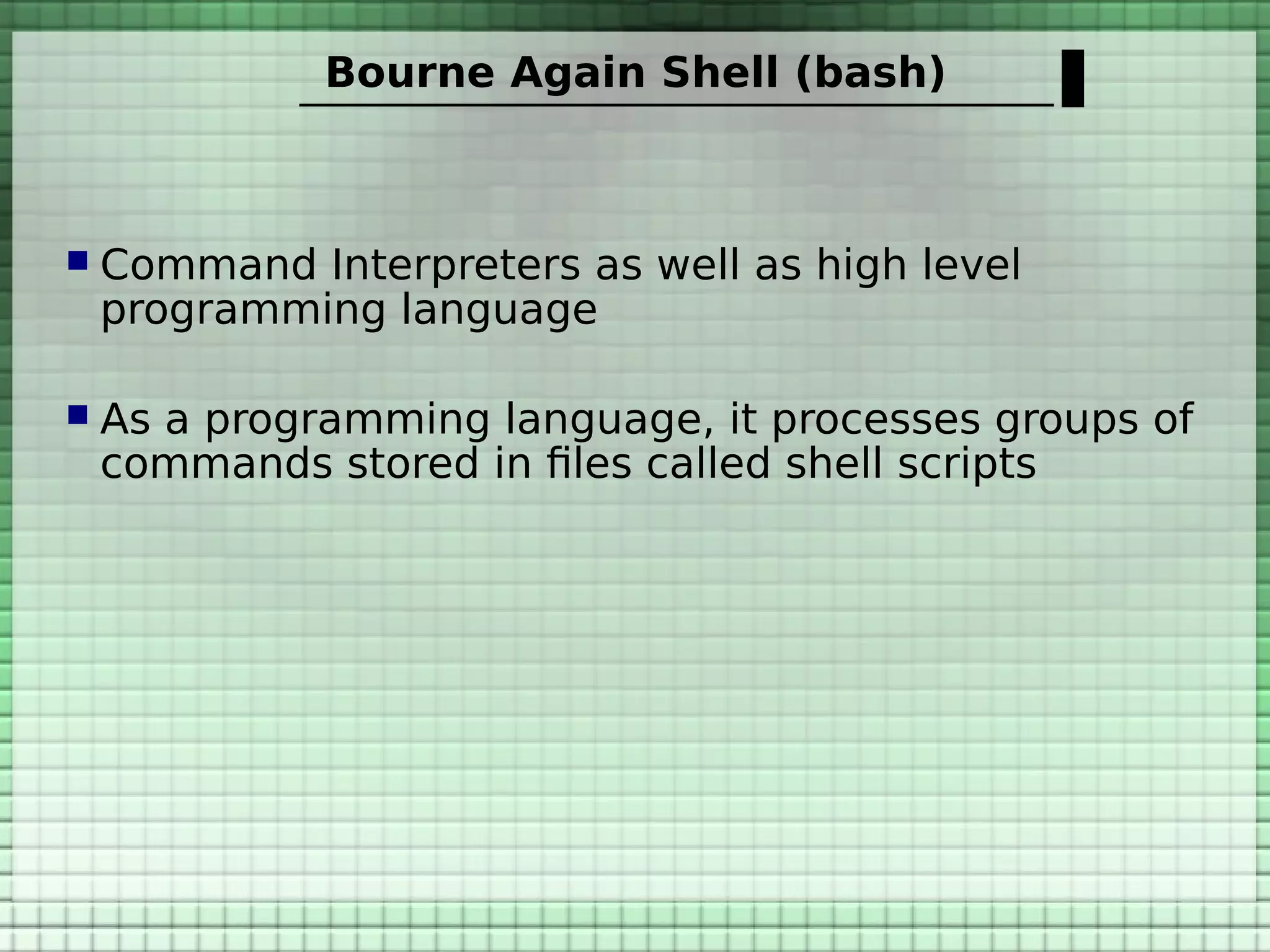 Bourne Again Shell (bash)

Command Interpreters as well as high level programming language

As a programming language, it processes groups of commands stored in files called shell scripts